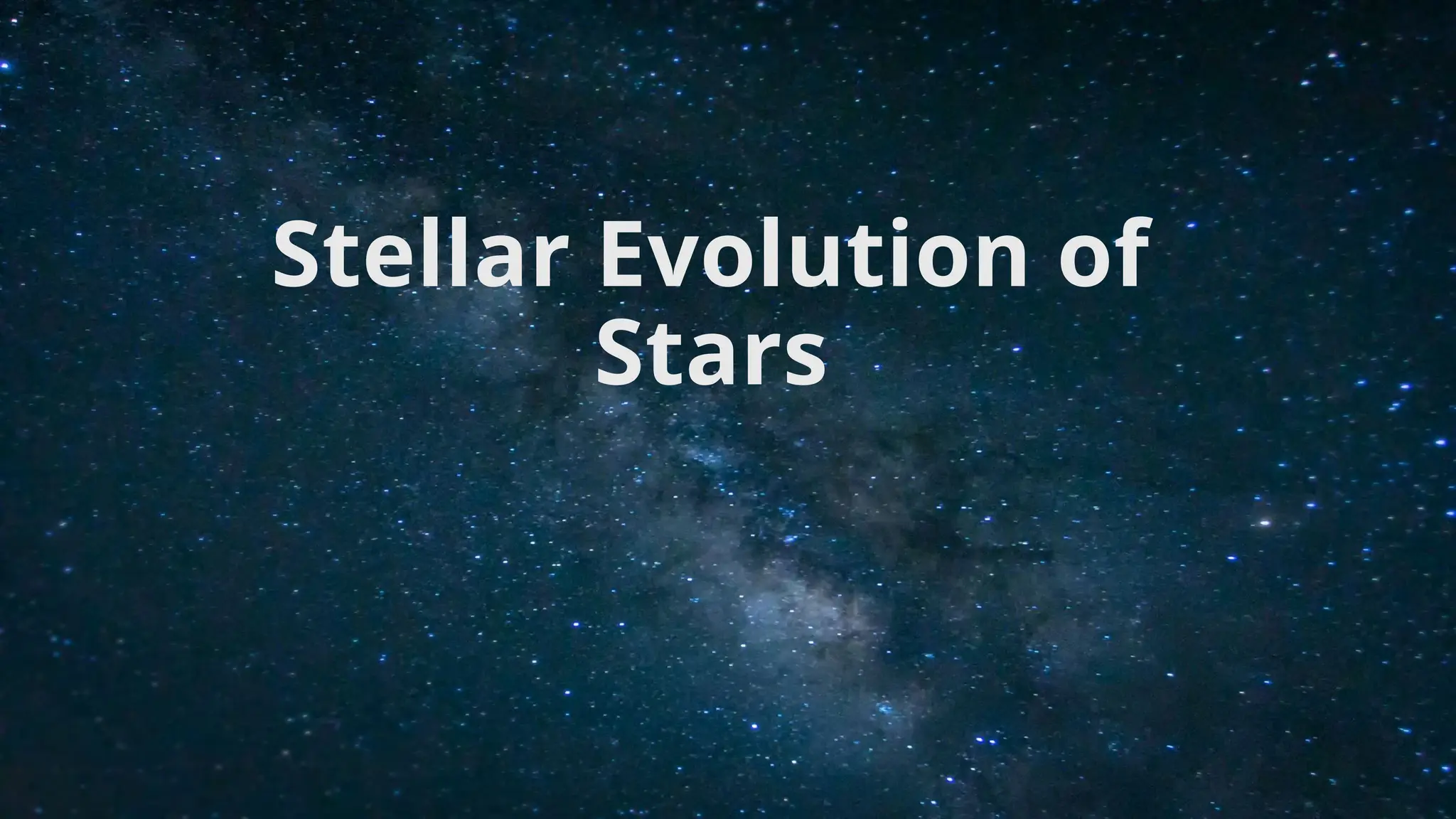 Stellar Evolution of Stars